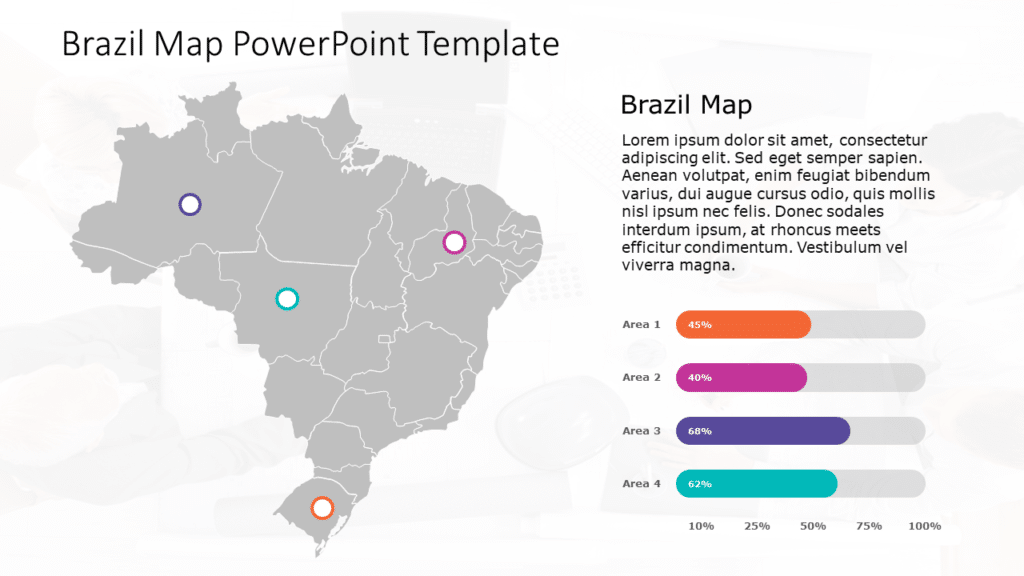 Brazil Map PowerPoint Template

Brazil Map

Lorem ipsum dolor sit amet, consectetur adipiscing elit. Sed eget semper sapien. Aenean volutpat, enim feugiat bibendum varius, dui augue cursus odio, quis mollis nisl ipsum nec felis. Donec sodales interdum ipsum, at rhoncus meets efficitur condimentum. Vestibulum vel viverra magna.

Area 1 45%

Area 2 40%

Area 3 68%

Area 4 62%

10% 25% 50% 75% 100%